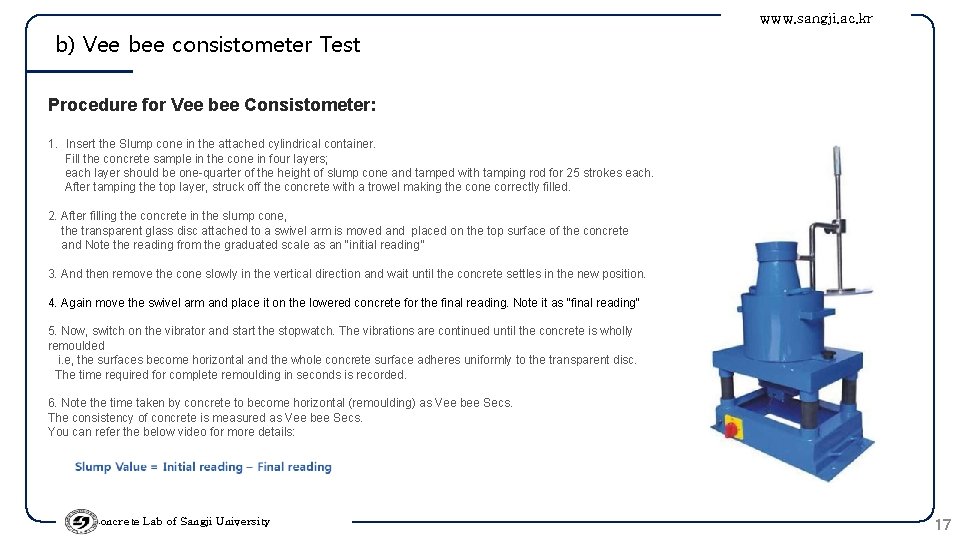 www.sangji.ac.kr

b) Vee bee consistometer Test

Procedure for Vee bee Consistometer:

1. Insert the Slump cone in the attached cylindrical container.
Fill the concrete sample in the cone in four layers;
each layer should be one-quarter of the height of slump cone and tamped with tamping rod for 25 strokes each.
After tamping the top layer, struck off the concrete with a trowel making the cone correctly filled.

2. After filling the concrete in the slump cone,
the transparent glass disc attached to a swivel arm is moved and placed on the top surface of the concrete and Note the reading from the graduated scale as an "initial reading"

3. And then remove the cone slowly in the vertical direction and wait until the concrete settles in the new position.

4. Again move the swivel arm and place it on the lowered concrete for the final reading. Note it as "final reading"

5. Now, switch on the vibrator and start the stopwatch. The vibrations are continued until the concrete is wholly remoulded
i.e, the surfaces become horizontal and the whole concrete surface adheres uniformly to the transparent disc.
The time required for complete remoulding in seconds is recorded.

6. Note the time taken by concrete to become horizontal (remoulding) as Vee bee Secs.
The consistency of concrete is measured as Vee bee Secs.
You can refer the below video for more details:

Slump Value = Initial reading – Final reading

oncrete Lab of Sangji University

17